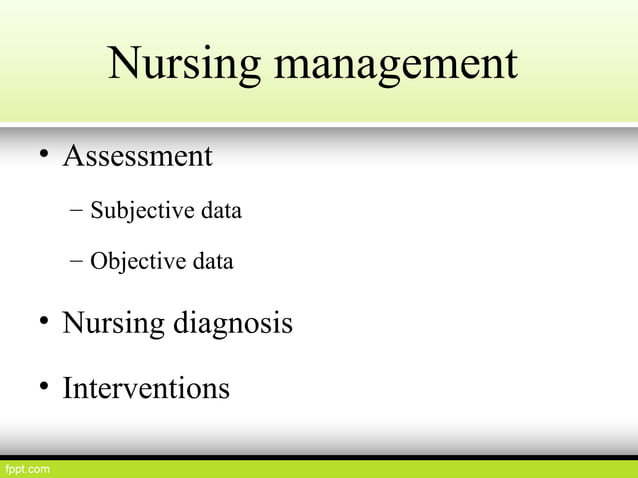 Nursing management

• Assessment
  – Subjective data
  – Objective data
• Nursing diagnosis
• Interventions

fppt.com